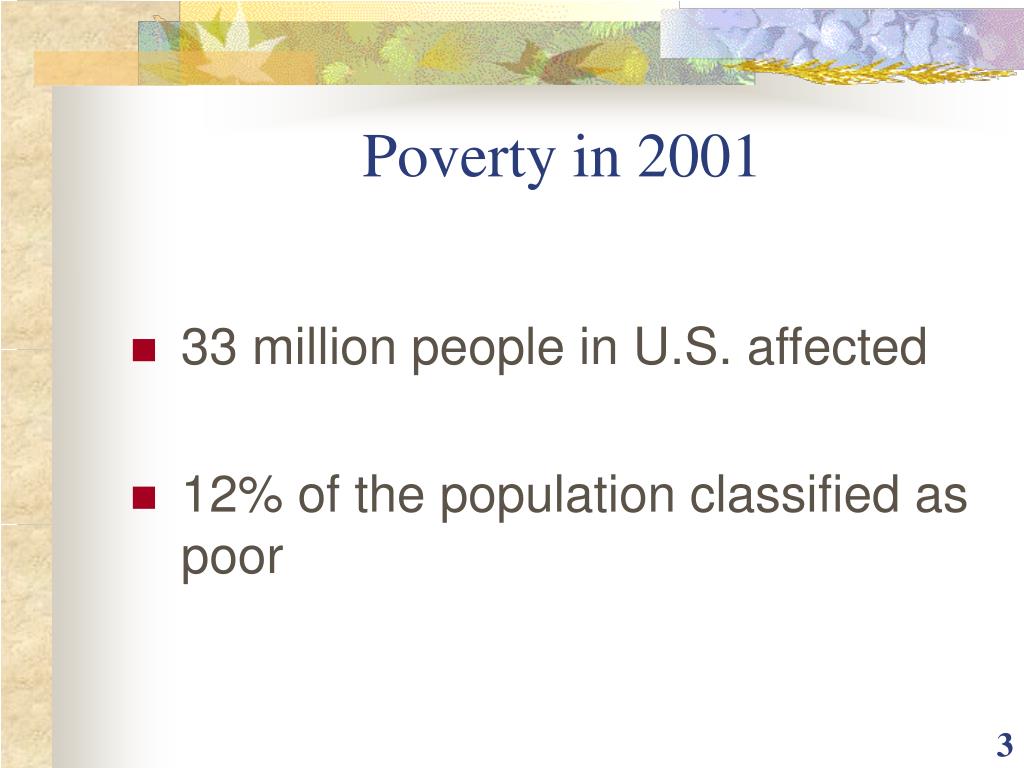 Poverty in 2001

- 33 million people in U.S. affected
- 12% of the population classified as poor

3